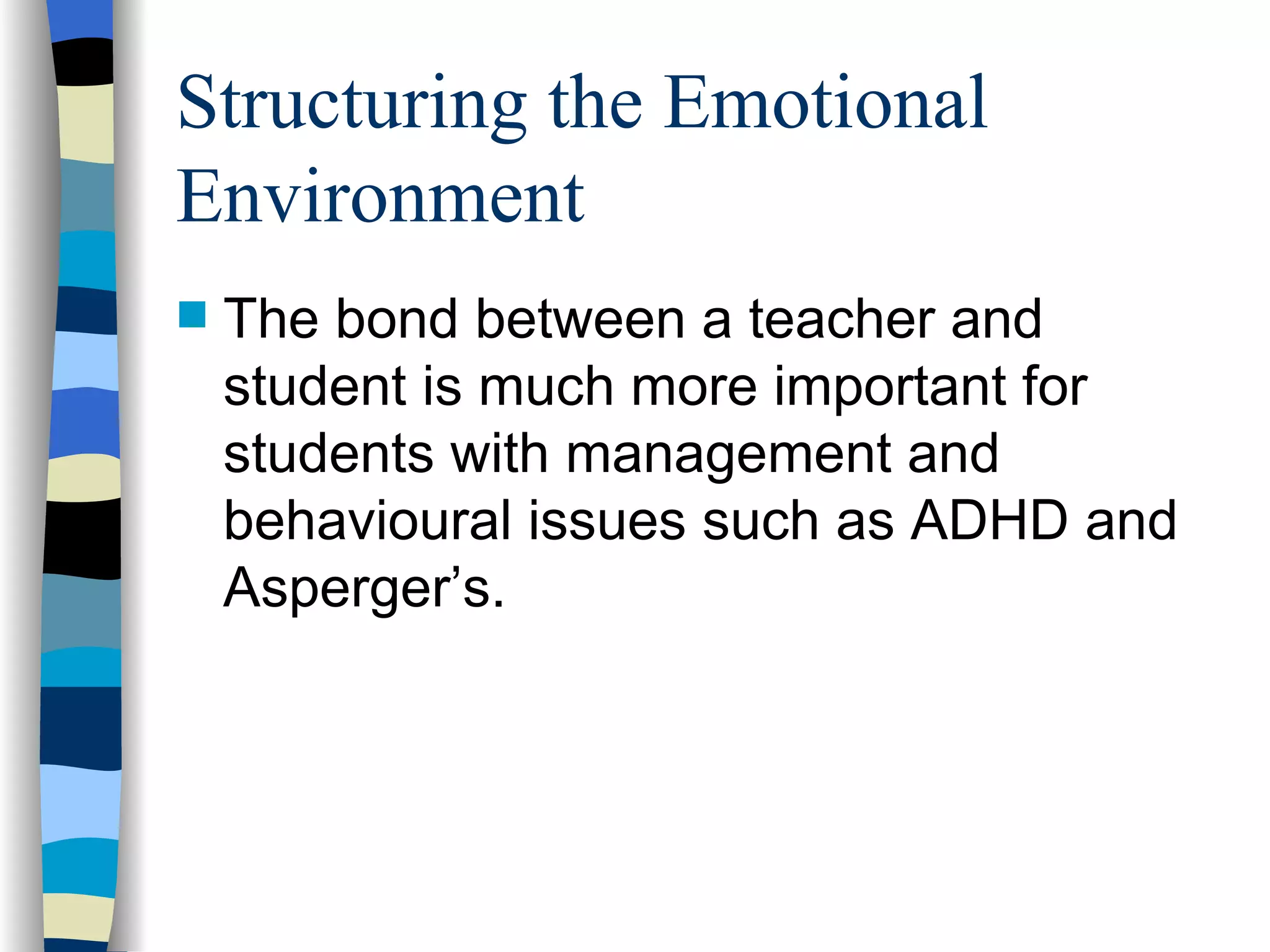 Structuring the Emotional Environment

The bond between a teacher and student is much more important for students with management and behavioural issues such as ADHD and Asperger’s.